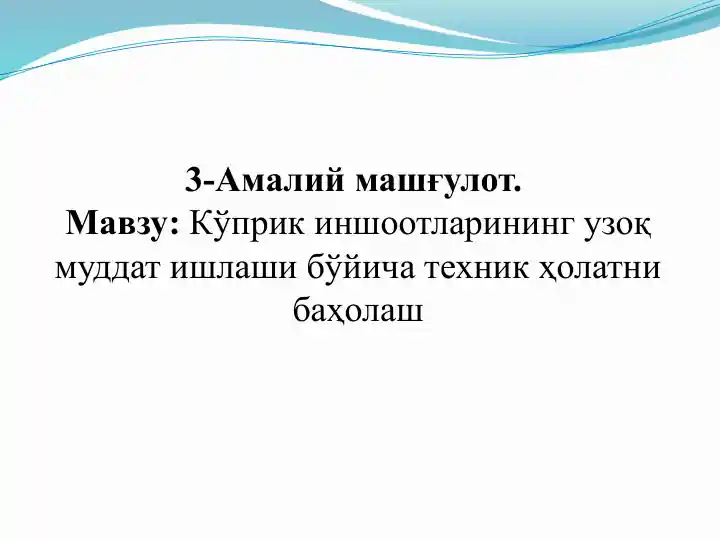 3-Амалий машғулот.
Мавзу: Кўприк иншоотларининг узоқ муддат ишлаши бўйича техник ҳолатни баҳолаш